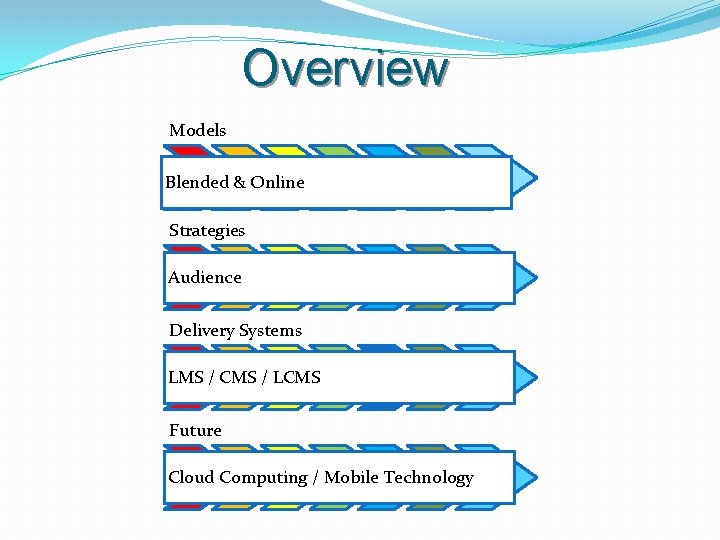 Overview

Models

Blended & Online

Strategies

Audience

Delivery Systems

LMS / CMS / LCMS

Future

Cloud Computing / Mobile Technology